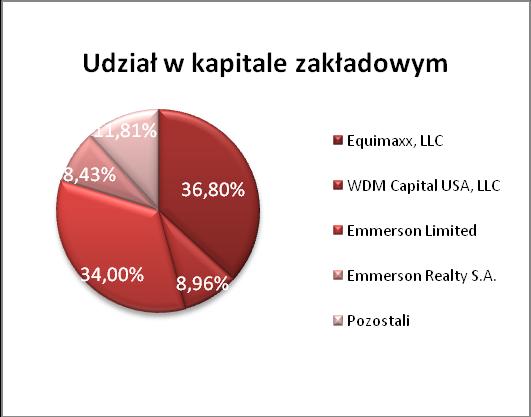 Udział w kapitale zakładowym

11,81%
8,43%
36,80%
34,00%
8,96%

Equimaxx, LLC
WDM Capital USA, LLC
Emmerson Limited
Emmerson Realty S.A.
Pozostali